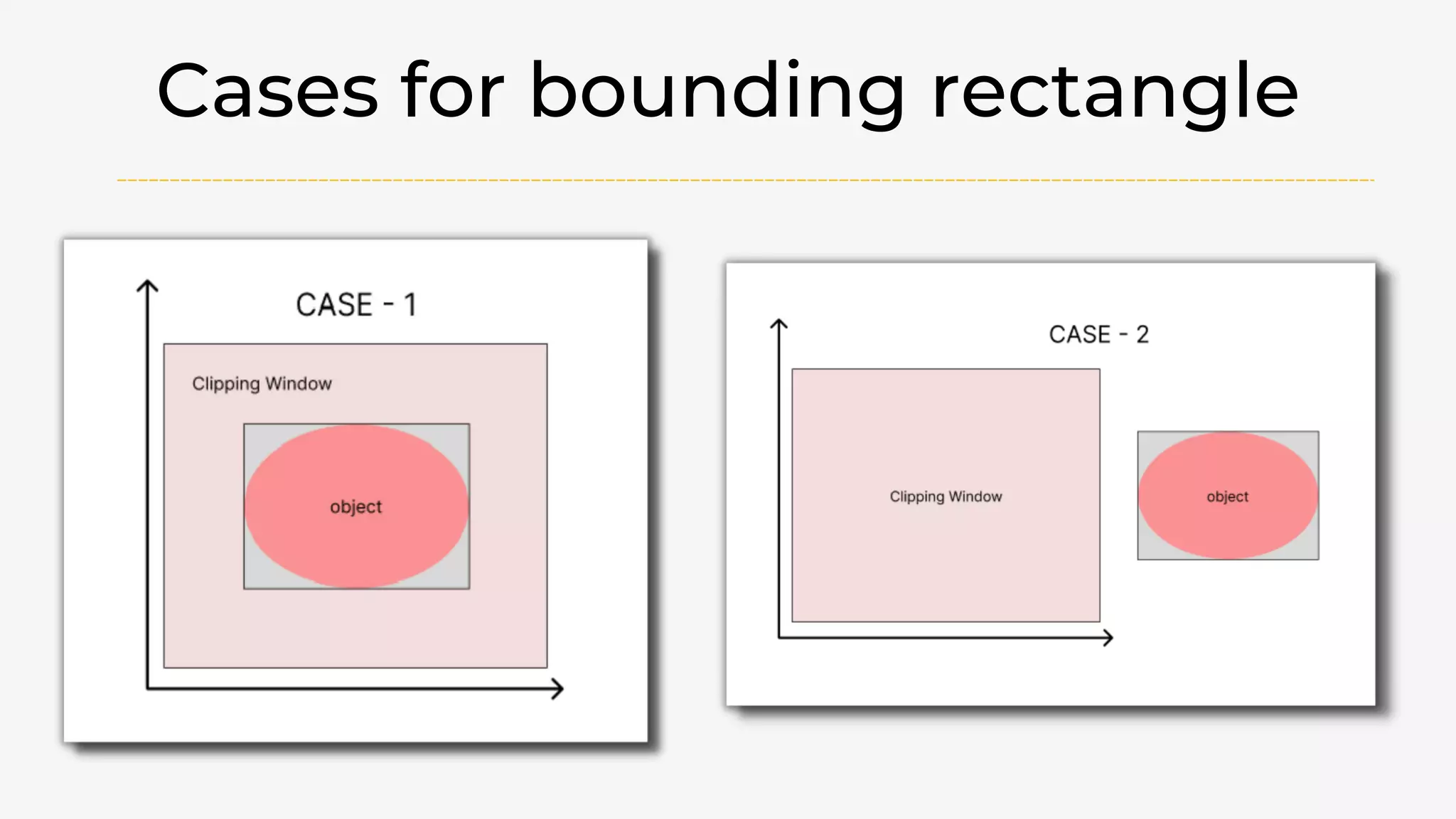 Cases for bounding rectangle

CASE - 1

Clipping Window

object

CASE - 2

Clipping Window

object